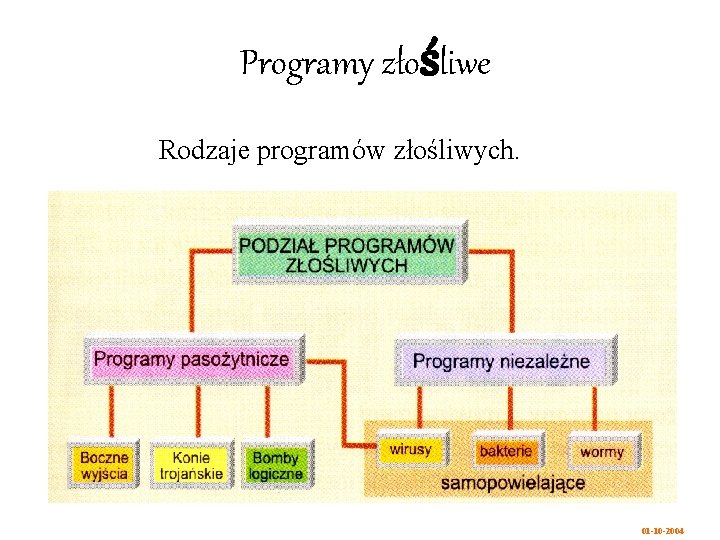 Programy złośliwe

Rodzaje programów złośliwych.

PODZIAŁ PROGRAMÓW ZŁOŚLIWYCH

Programy pasożytnicze

Programy niezależne

Boczne wyjścia

Konie trojańskie

Bomby logiczne

wirusy

bakterie

wormy

samopowielające

01-10-2004